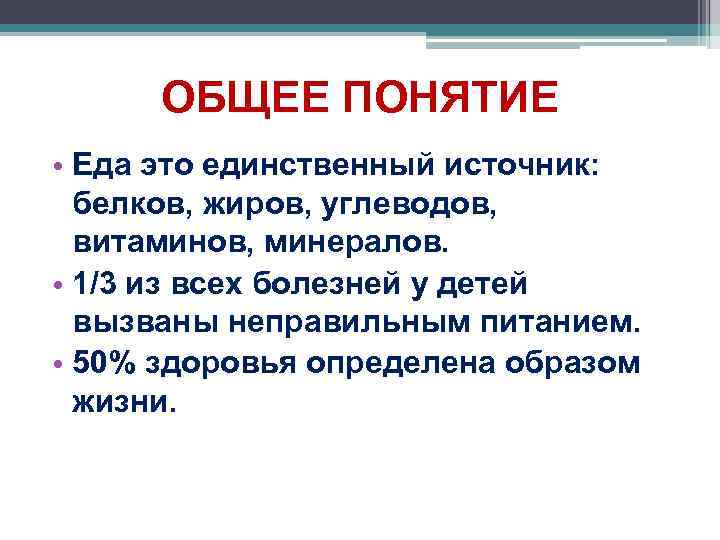 ОБЩЕЕ ПОНЯТИЕ

• Еда это единственный источник: белков, жиров, углеводов, витаминов, минералов.
• 1/3 из всех болезней у детей вызваны неправильным питанием.
• 50% здоровья определена образом жизни.